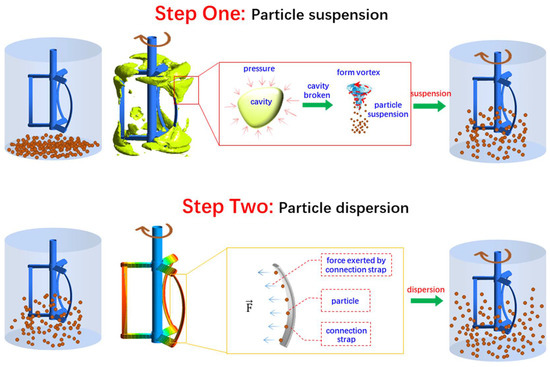 Step One: Particle suspension

pressure

cavity

cavity broken

form vortex

particle suspension

suspension

Step Two: Particle dispersion

$\vec{F}$

force exerted by connection strap

particle

connection strap

dispersion